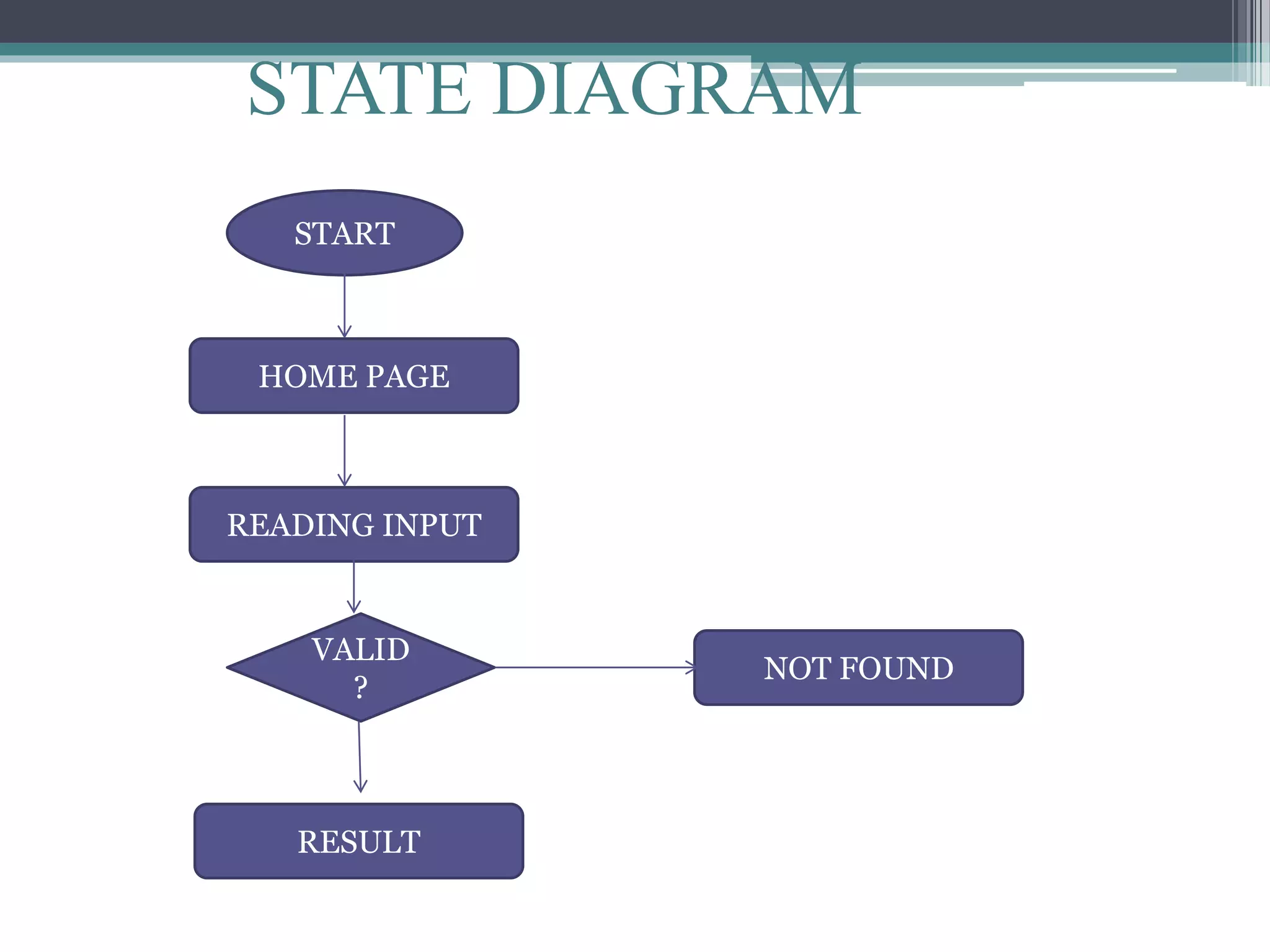 STATE DIAGRAM

START

HOME PAGE

READING INPUT

VALID
?

NOT FOUND

RESULT